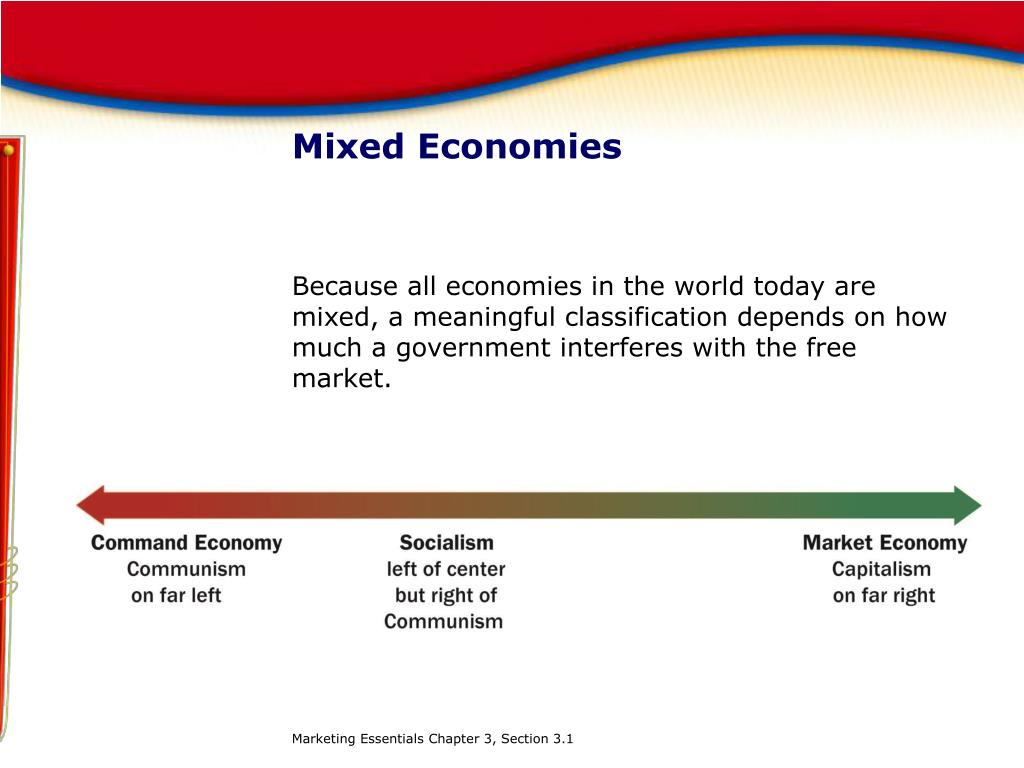 Mixed Economies

Because all economies in the world today are mixed, a meaningful classification depends on how much a government interferes with the free market.

Command Economy
Communism
on far left

Socialism
left of center
but right of
Communism

Market Economy
Capitalism
on far right

Marketing Essentials Chapter 3, Section 3.1